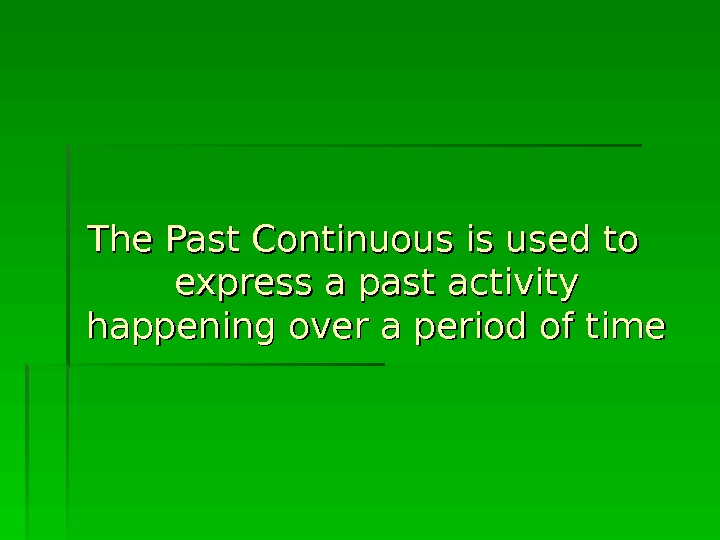 The Past Continuous is used to express a past activity happening over a period of time